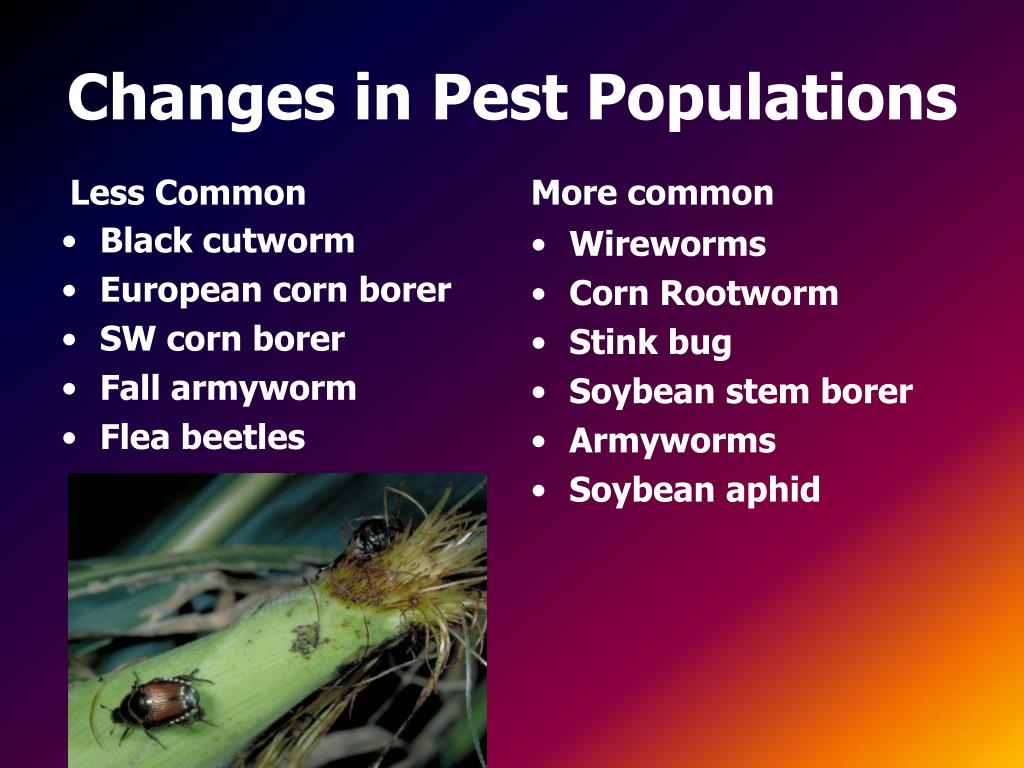 Changes in Pest Populations

Less Common
• Black cutworm
• European corn borer
• SW corn borer
• Fall armyworm
• Flea beetles

More common
• Wireworms
• Corn Rootworm
• Stink bug
• Soybean stem borer
• Armyworms
• Soybean aphid